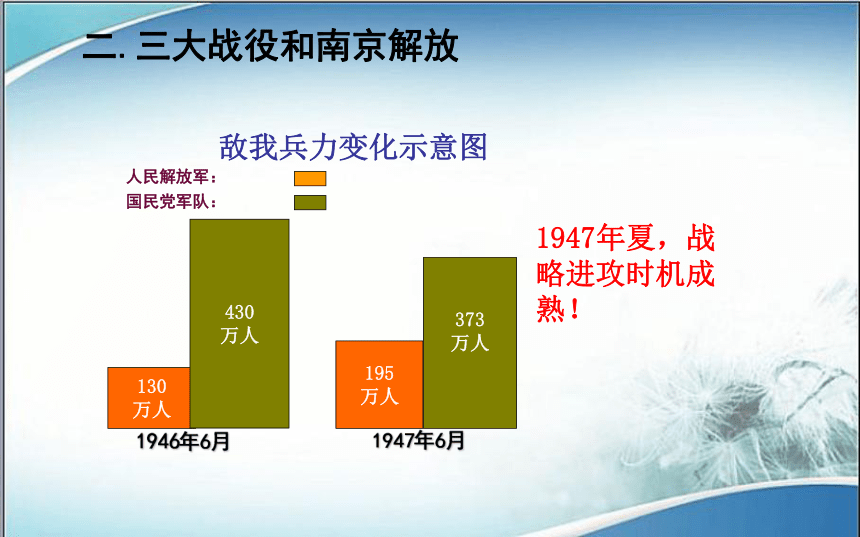 二. 三大战役和南京解放

敌我兵力变化示意图

人民解放军：
国民党军队：

130 万人
430 万人
1946年6月

195 万人
373 万人
1947年6月

1947年夏，战略进攻时机成熟！